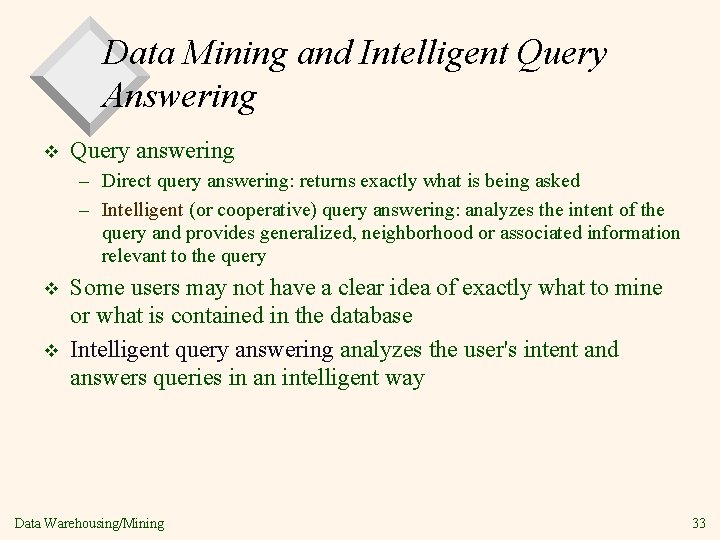 Data Mining and Intelligent Query Answering

❖ Query answering
– Direct query answering: returns exactly what is being asked
– Intelligent (or cooperative) query answering: analyzes the intent of the query and provides generalized, neighborhood or associated information relevant to the query

❖ Some users may not have a clear idea of exactly what to mine or what is contained in the database

❖ Intelligent query answering analyzes the user's intent and answers queries in an intelligent way

Data Warehousing/Mining

33